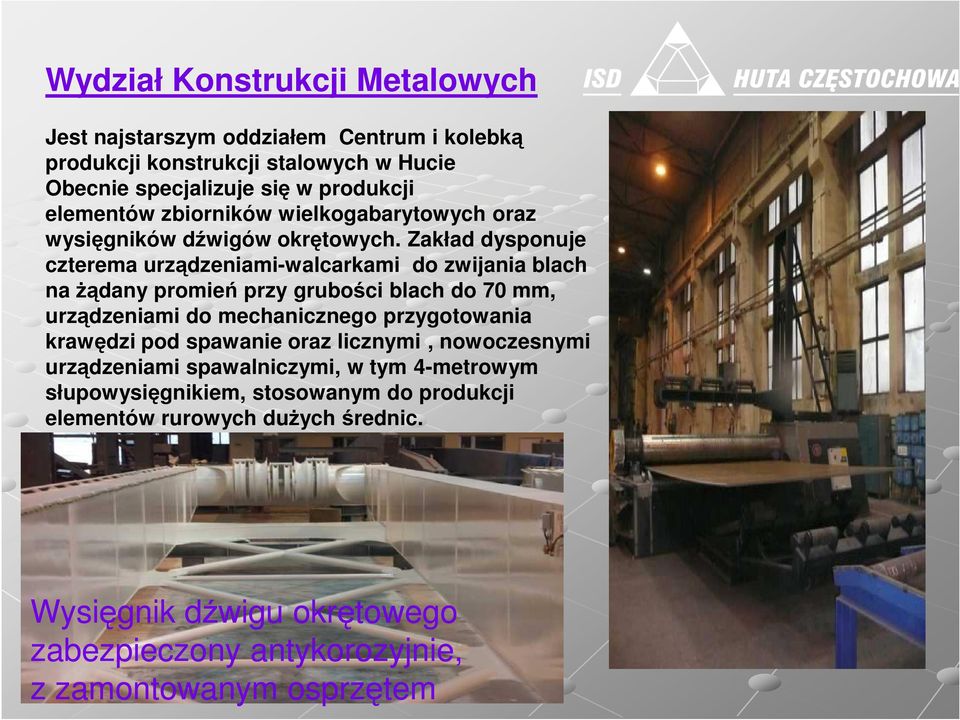 Wydział Konstrukcji Metalowych

ISD HUTA CZĘSTOCHOWA

Jest najstarszym oddziałem Centrum i kolebką produkcji konstrukcji stalowych w Hucie Obecnie specjalizuje się w produkcji elementów zbiorników wielkogabarytowych oraz wysięgników dźwigów okrętowych. Zakład dysponuje czterema urządzeniami-walcarkami do zwijania blach na żądany promień przy grubości blach do 70 mm, urządzeniami do mechanicznego przygotowania krawędzi pod spawanie oraz licznymi , nowoczesnymi urządzeniami spawalniczymi, w tym 4-metrowym słupowysięgnikiem, stosowanym do produkcji elementów rurowych dużych średnic.

Wysięgnik dźwigu okrętowego zabezpieczony antykorozyjnie, z zamontowanym osprzętem